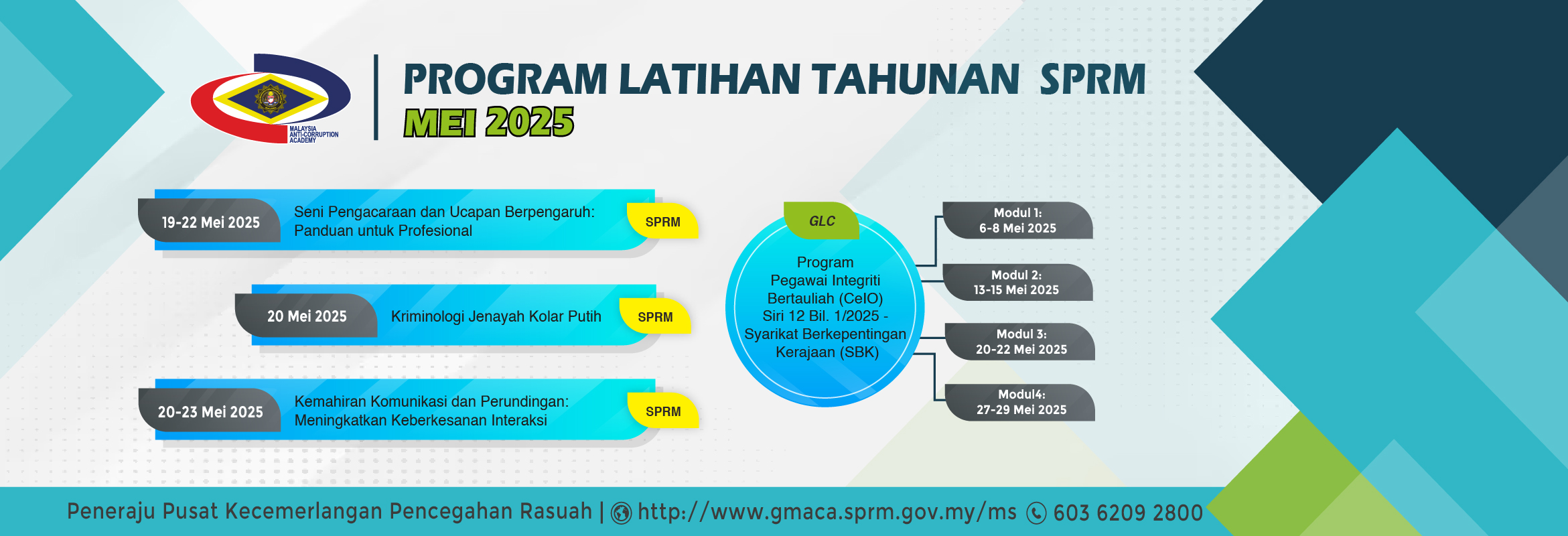 MALAYSIA ANTI-CORRUPTION ACADEMY

PROGRAM LATIHAN TAHUNAN SPRM
MEI 2025

19-22 Mei 2025
Seni Pengacaraan dan Ucapan Berpengaruh: Panduan untuk Profesional
SPRM

20 Mei 2025
Kriminologi Jenayah Kolar Putih
SPRM

20-23 Mei 2025
Kemahiran Komunikasi dan Perundingan: Meningkatkan Keberkesanan Interaksi
SPRM

GLC
Program Pegawai Integriti Bertauliah (CeIO) Siri 12 Bil. 1/2025 - Syarikat Berkepentingan Kerajaan (SBK)

Modul 1:
6-8 Mei 2025

Modul 2:
13-15 Mei 2025

Modul 3:
20-22 Mei 2025

Modul4:
27-29 Mei 2025

Peneraju Pusat Kecemerlangan Pencegahan Rasuah | http://www.gmaca.sprm.gov.my/ms 603 6209 2800